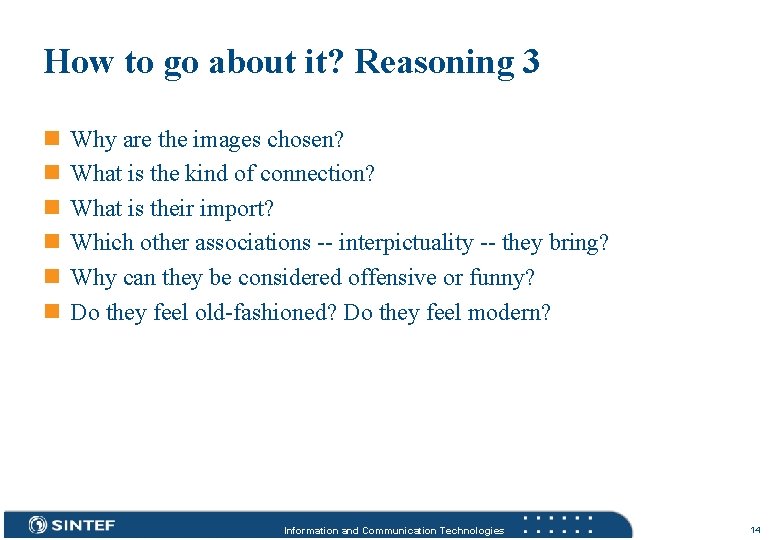 How to go about it? Reasoning 3

Why are the images chosen?
What is the kind of connection?
What is their import?
Which other associations -- interpictuality -- they bring?
Why can they be considered offensive or funny?
Do they feel old-fashioned? Do they feel modern?

SINTEF

Information and Communication Technologies

14